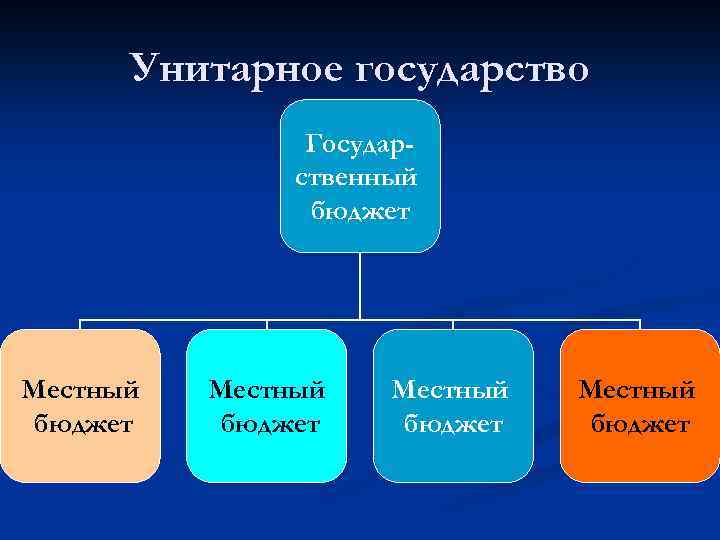 Унитарное государство

Государственный бюджет

Местный бюджет

Местный бюджет

Местный бюджет

Местный бюджет